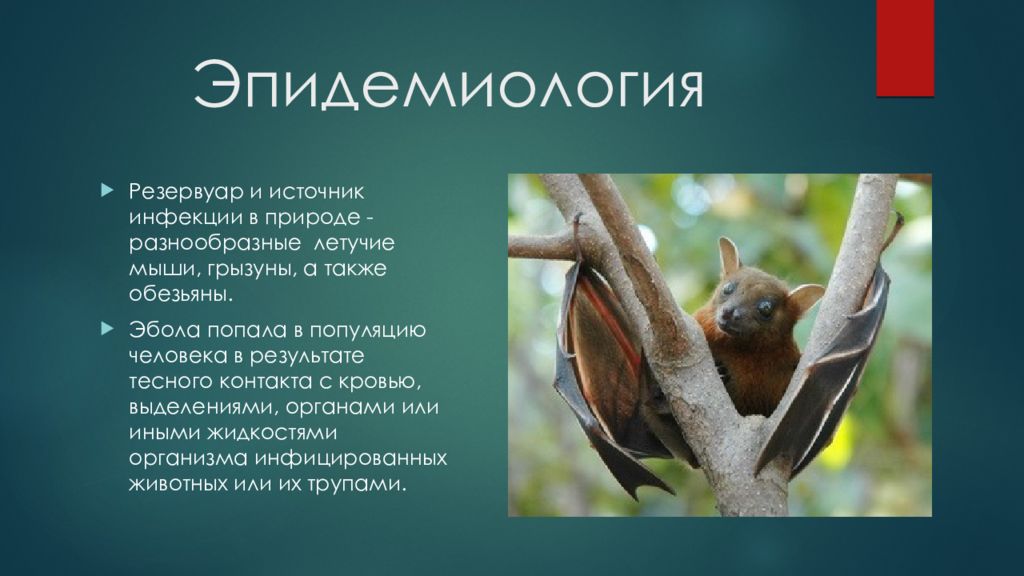 Эпидемиология

Резервуар и источник инфекции в природе - разнообразные летучие мыши, грызуны, а также обезьяны.

Эбола попала в популяцию человека в результате тесного контакта с кровью, выделениями, органами или иными жидкостями организма инфицированных животных или их трупами.